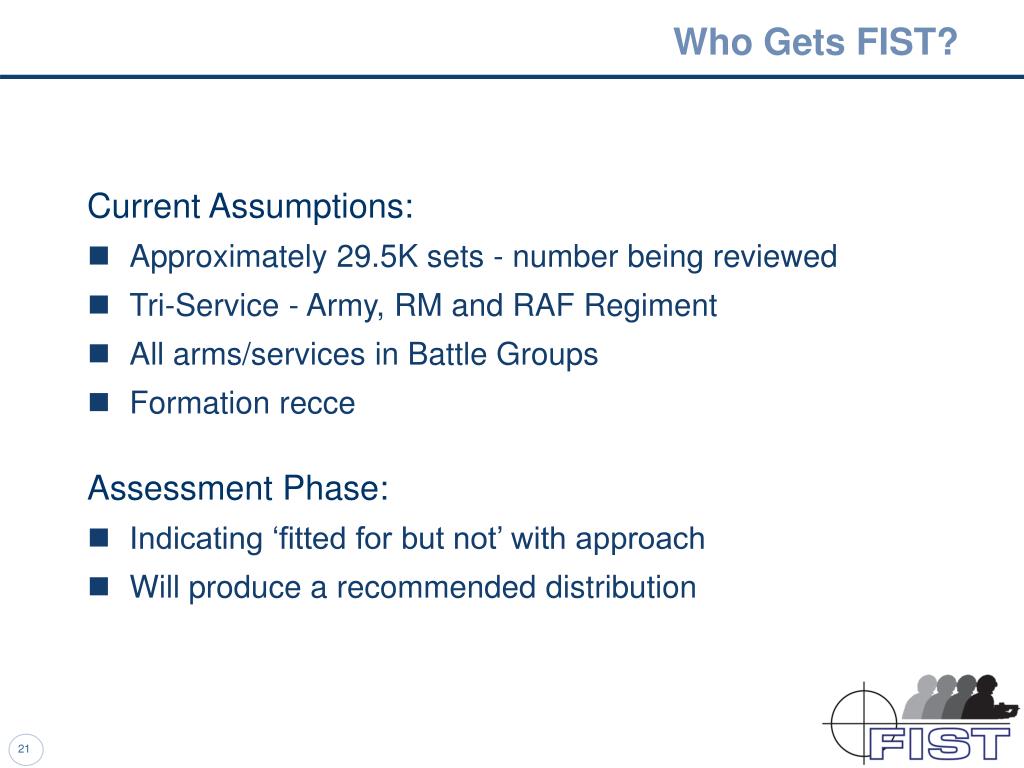 Who Gets FIST?

Current Assumptions:

- Approximately 29.5K sets - number being reviewed
- Tri-Service - Army, RM and RAF Regiment
- All arms/services in Battle Groups
- Formation recce

Assessment Phase:

- Indicating ‘fitted for but not’ with approach
- Will produce a recommended distribution

21

FIST